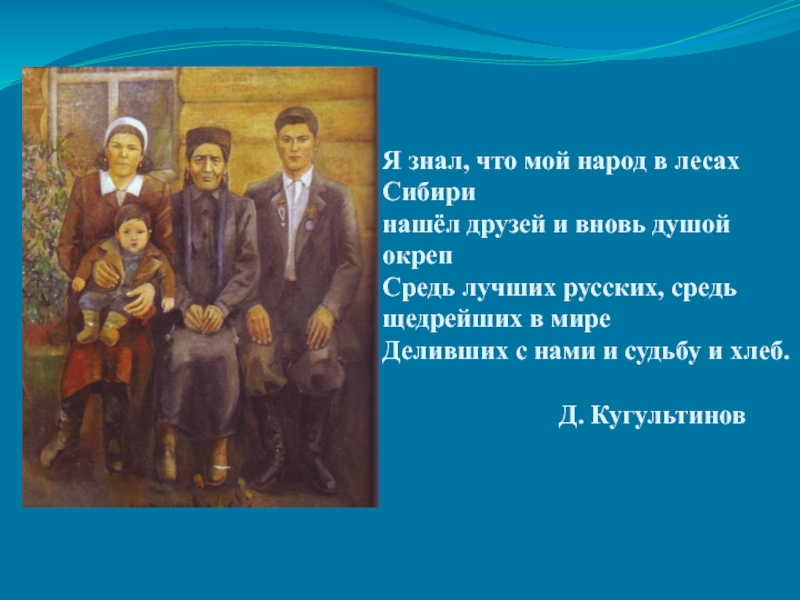 Я знал, что мой народ в лесах Сибири
нашёл друзей и вновь душой окреп
Средь лучших русских, средь щедрейших в мире
Деливших с нами и судьбу и хлеб.

Д. Кугультинов